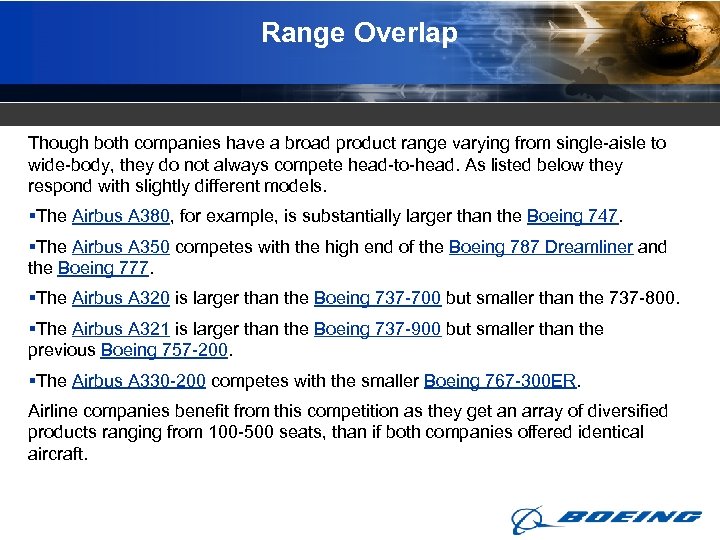 Range Overlap

Though both companies have a broad product range varying from single-aisle to wide-body, they do not always compete head-to-head. As listed below they respond with slightly different models.

▪The Airbus A380, for example, is substantially larger than the Boeing 747.

▪The Airbus A350 competes with the high end of the Boeing 787 Dreamliner and the Boeing 777.

▪The Airbus A320 is larger than the Boeing 737-700 but smaller than the 737-800.

▪The Airbus A321 is larger than the Boeing 737-900 but smaller than the previous Boeing 757-200.

▪The Airbus A330-200 competes with the smaller Boeing 767-300ER.

Airline companies benefit from this competition as they get an array of diversified products ranging from 100-500 seats, than if both companies offered identical aircraft.

BOEING